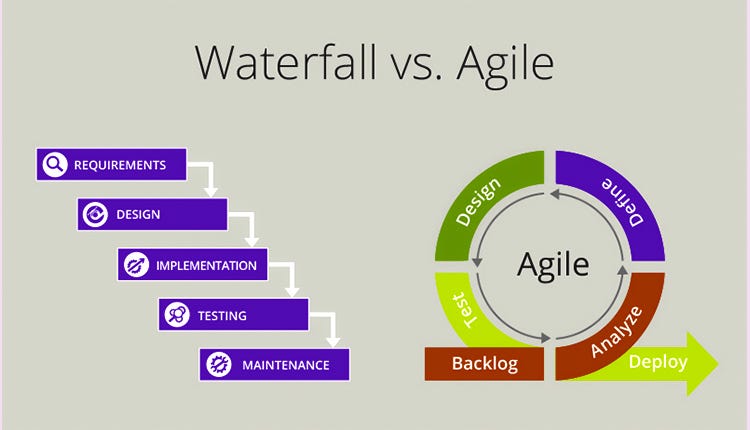 Waterfall vs. Agile

REQUIREMENTS
DESIGN
IMPLEMENTATION
TESTING
MAINTENANCE

Design
Define
Agile
Test
Analyze
Backlog
Deploy